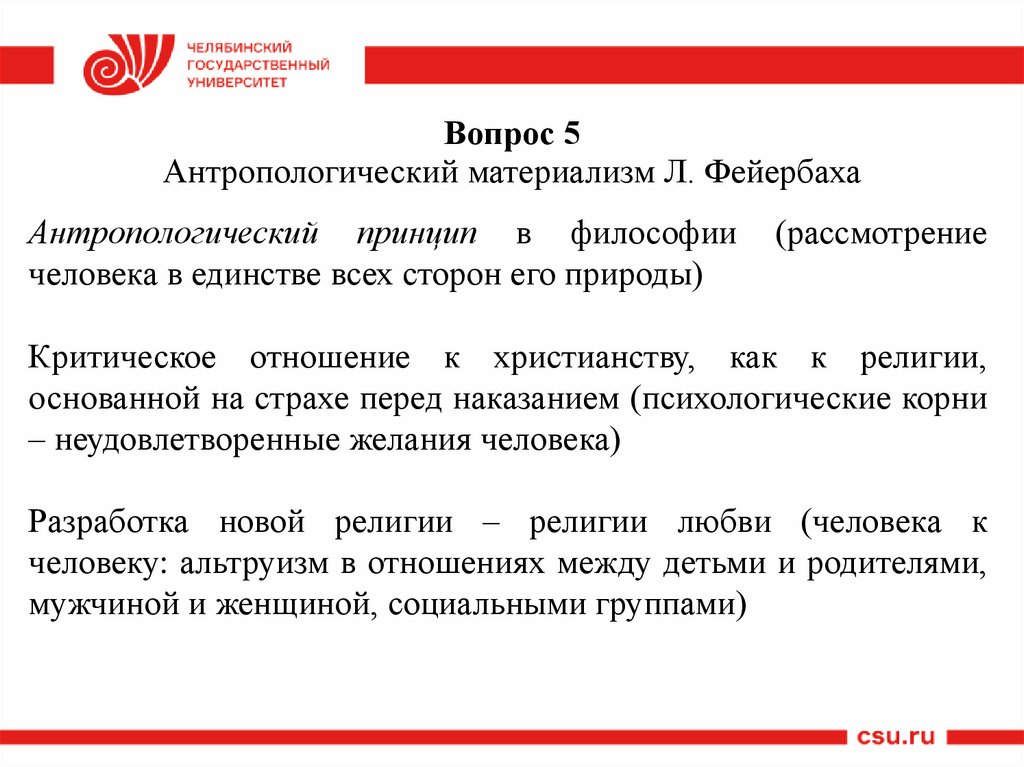 ЧЕЛЯБИНСКИЙ ГОСУДАРСТВЕННЫЙ УНИВЕРСИТЕТ

Вопрос 5
Антропологический материализм Л. Фейербаха

Антропологический принцип в философии (рассмотрение человека в единстве всех сторон его природы)

Критическое отношение к христианству, как к религии, основанной на страхе перед наказанием (психологические корни – неудовлетворенные желания человека)

Разработка новой религии – религии любви (человека к человеку: альтруизм в отношениях между детьми и родителями, мужчиной и женщиной, социальными группами)

csu.ru